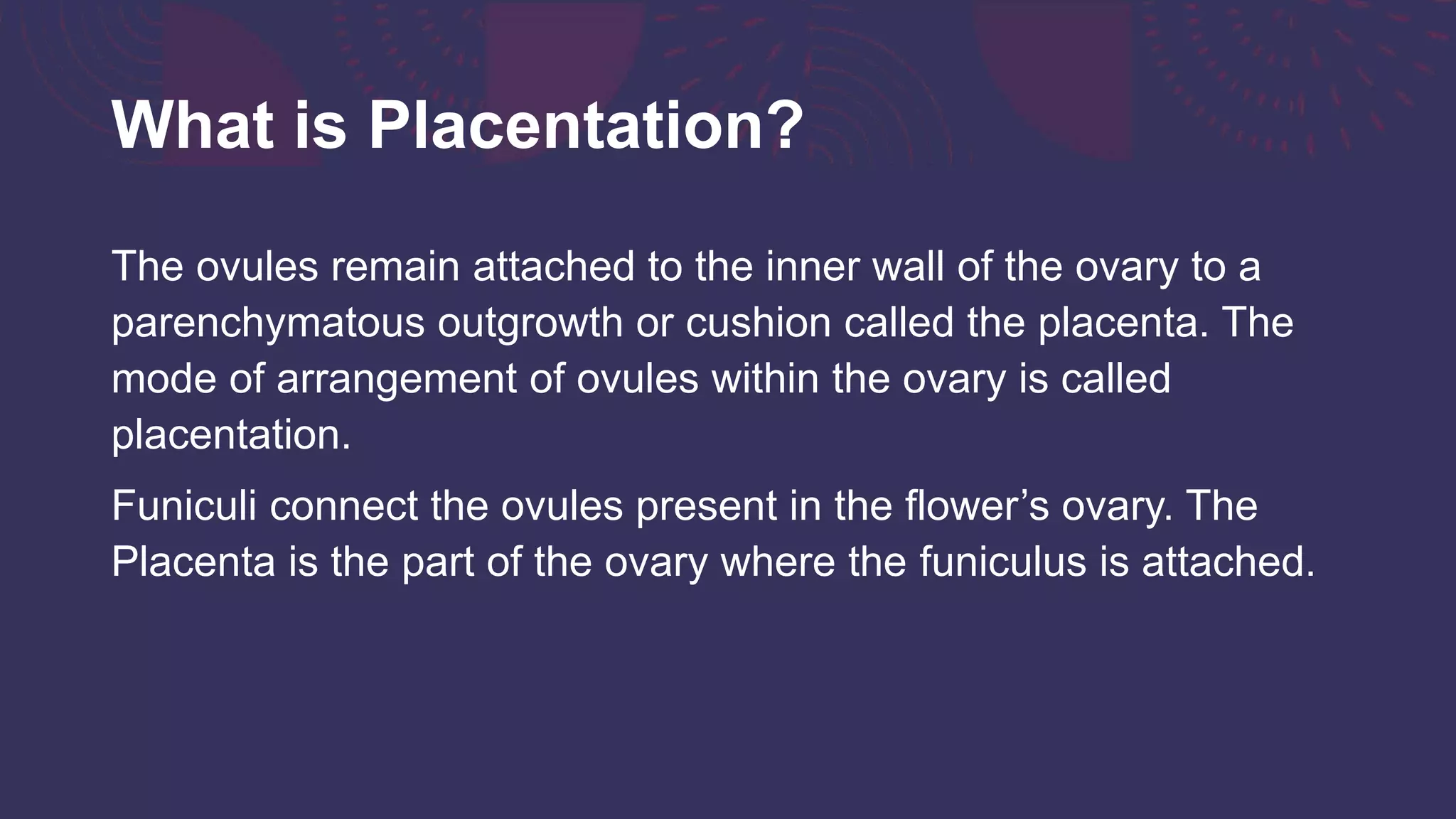 What is Placentation?

The ovules remain attached to the inner wall of the ovary to a parenchymatous outgrowth or cushion called the placenta. The mode of arrangement of ovules within the ovary is called placentation.

Funiculi connect the ovules present in the flower’s ovary. The Placenta is the part of the ovary where the funiculus is attached.